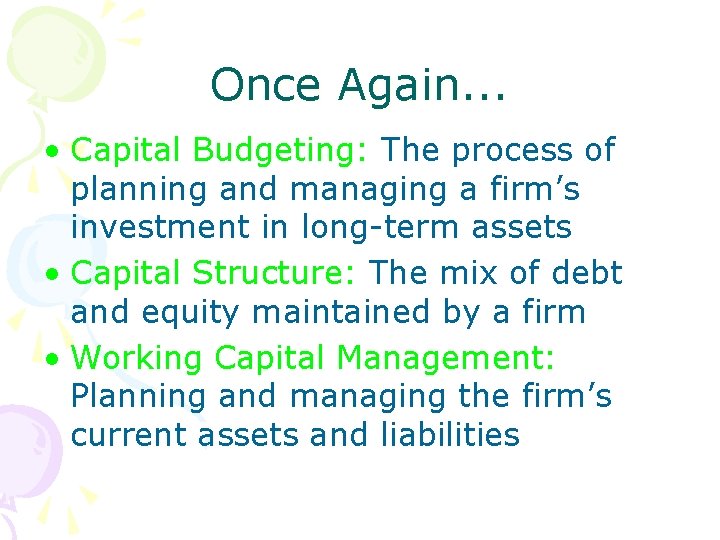 Once Again...

• Capital Budgeting: The process of planning and managing a firm’s investment in long-term assets
• Capital Structure: The mix of debt and equity maintained by a firm
• Working Capital Management: Planning and managing the firm’s current assets and liabilities